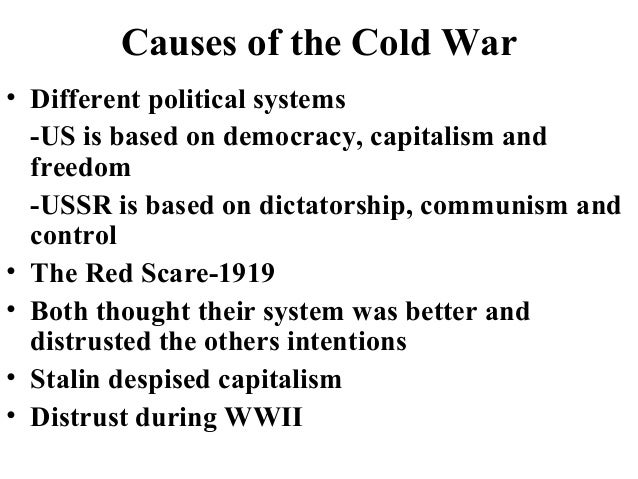 Causes of the Cold War

• Different political systems
-US is based on democracy, capitalism and freedom
-USSR is based on dictatorship, communism and control
• The Red Scare-1919
• Both thought their system was better and distrusted the others intentions
• Stalin despised capitalism
• Distrust during WWII